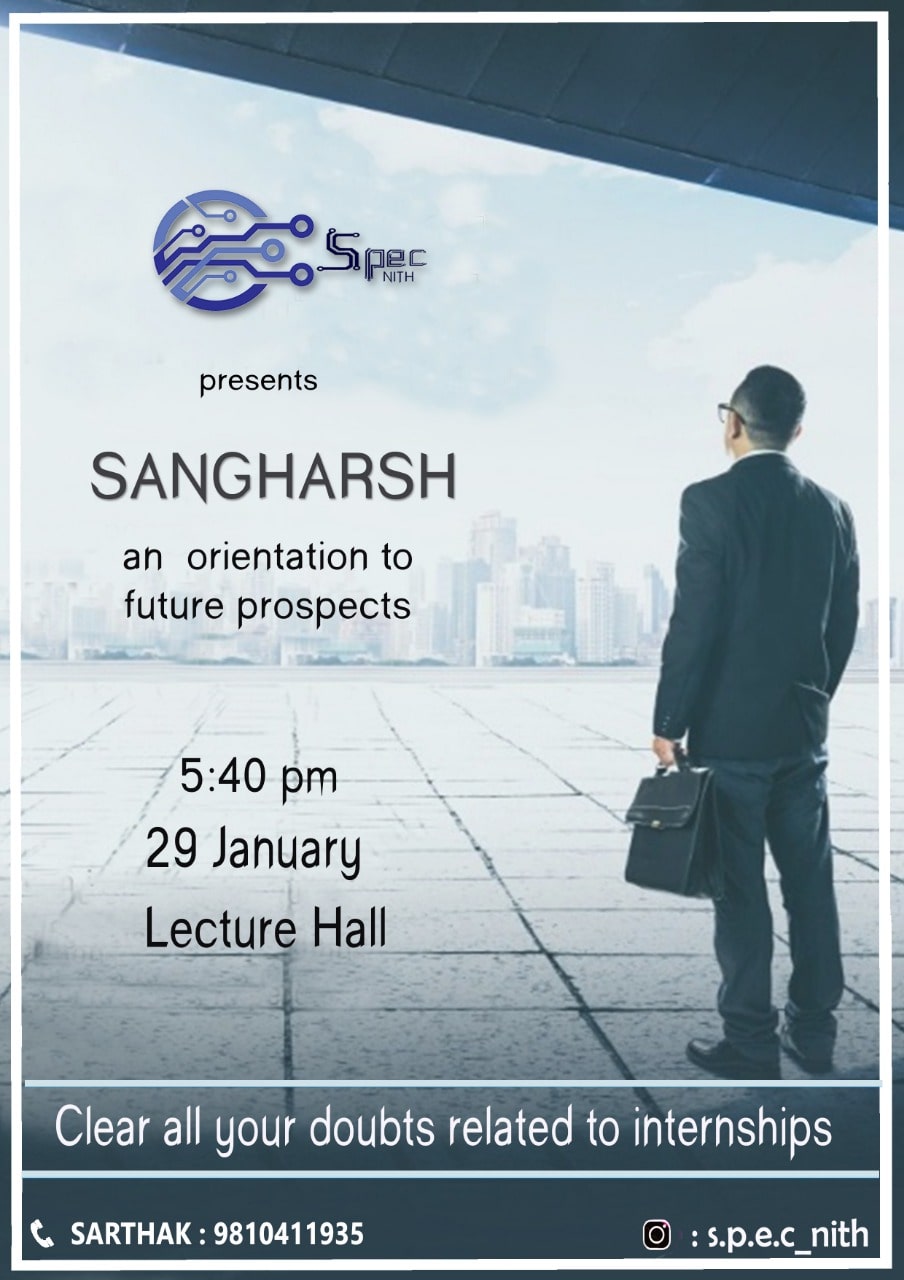 Spec
NITH

presents

SANGHARSH

an orientation to future prospects

5:40 pm
29 January
Lecture Hall

Clear all your doubts related to internships

SARTHAK : 9810411935

: s.p.e.c_nith